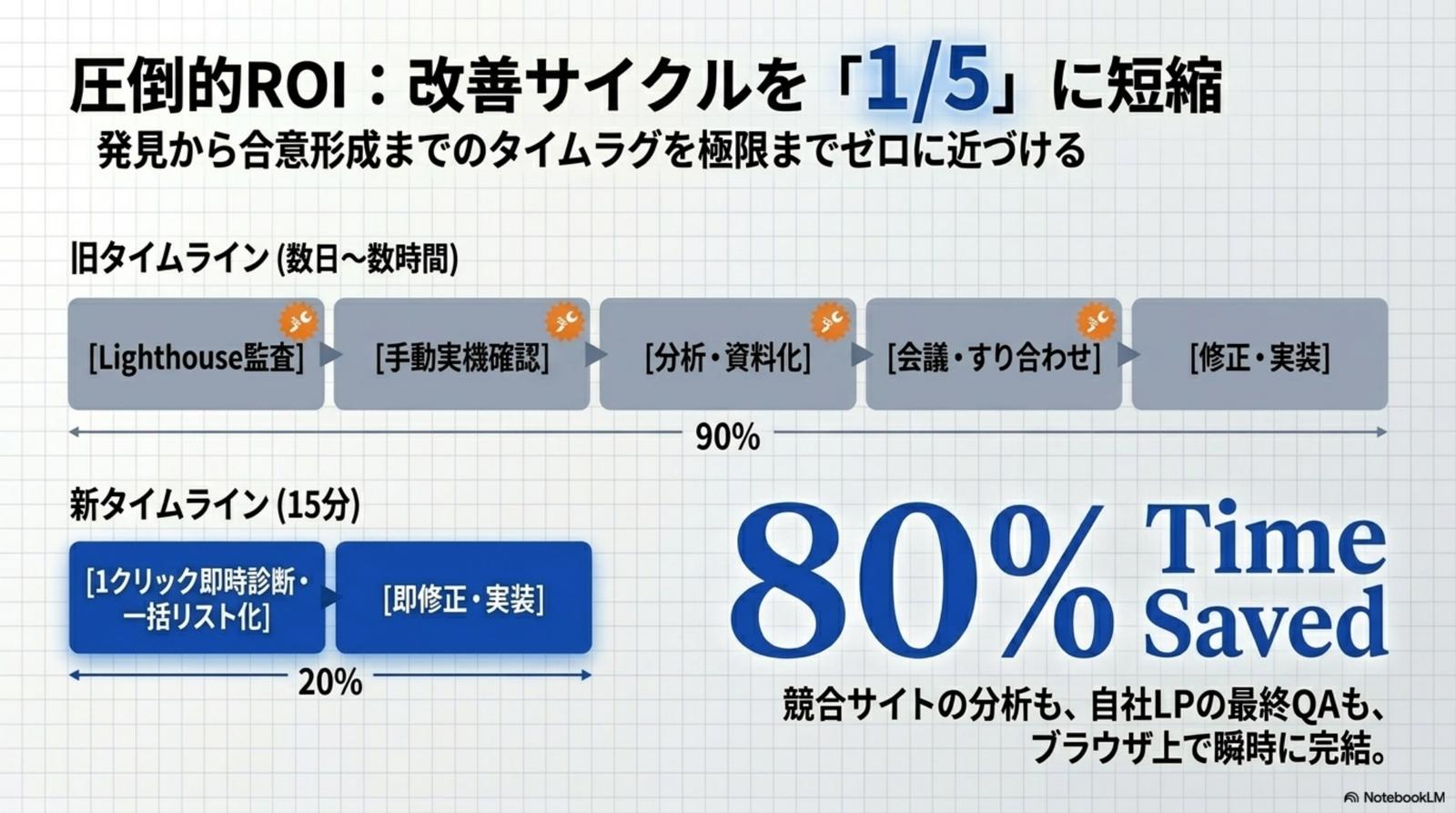 圧倒的ROI：改善サイクルを「1/5」に短縮

発見から合意形成までのタイムラグを極限までゼロに近づける

旧タイムライン (数日〜数時間)

[Lighthouse監査] [手動実機確認] [分析・資料化] [会議・すり合わせ] [修正・実装]

90%

新タイムライン (15分)

[1クリック即時診断・一括リスト化] [即修正・実装]

20%

80% Time Saved

競合サイトの分析も、自社LPの最終QAも、ブラウザ上で瞬時に完結。

NotebookLM